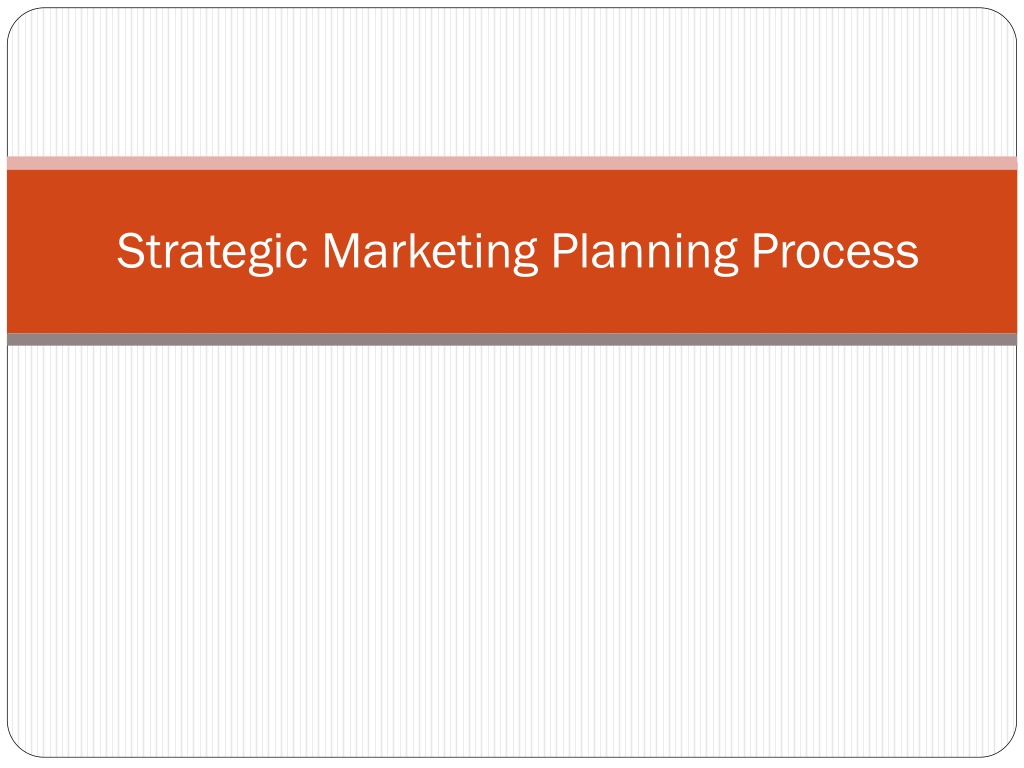 Strategic Marketing Planning Process